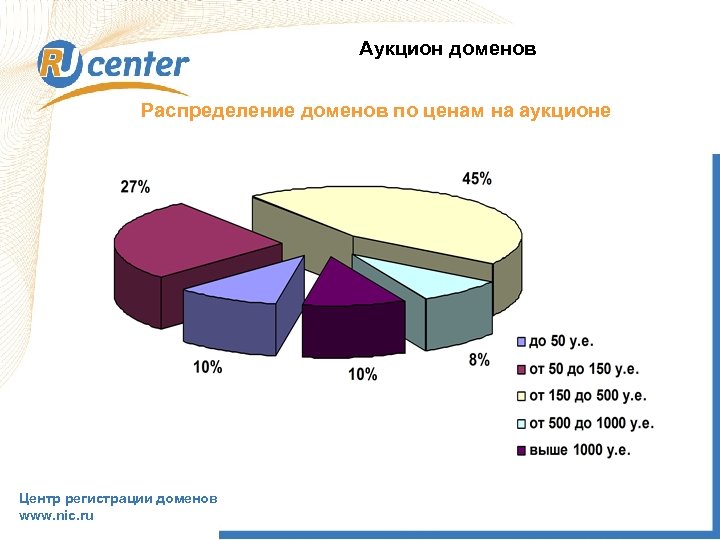 RU center

Аукцион доменов

Распределение доменов по ценам на аукционе

27%

45%

10%

10%

8%

до 50 у.е.
от 50 до 150 у.е.
от 150 до 500 у.е.
от 500 до 1000 у.е.
выше 1000 у.е.

Центр регистрации доменов
www.nic.ru